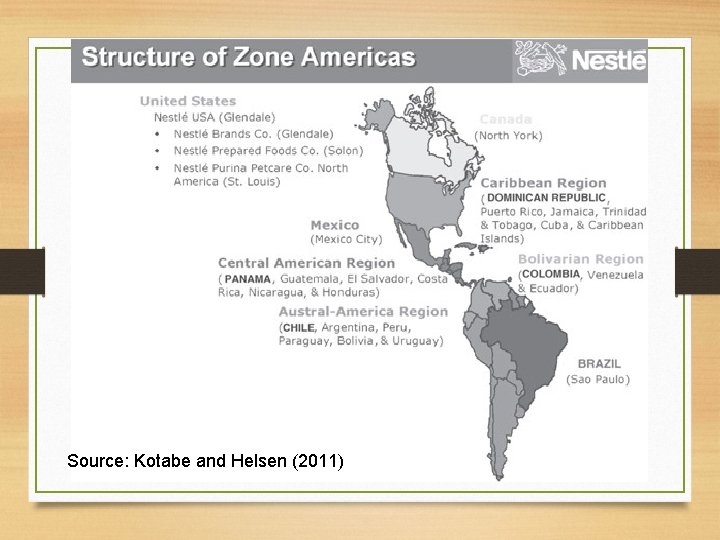 Structure of Zone Americas

Nestlé

United States
Nestlé USA (Glendale)
• Nestlé Brands Co. (Glendale)
• Nestlé Prepared Foods Co. (Solon)
• Nestlé Purina Petcare Co. North America (St. Louis)

Canada
(North York)

Caribbean Region
( DOMINICAN REPUBLIC, Puerto Rico, Jamaica, Trinidad & Tobago, Cuba, & Caribbean Islands)

Mexico
(Mexico City)

Central American Region
( PANAMA, Guatemala, El Salvador, Costa Rica, Nicaragua, & Honduras)

Bolivarian Region
(COLOMBIA, Venezuela & Ecuador)

Austral-America Region
(CHILE, Argentina, Peru, Paraguay, Bolivia, & Uruguay)

BRAZIL
(Sao Paulo)

Source: Kotabe and Helsen (2011)